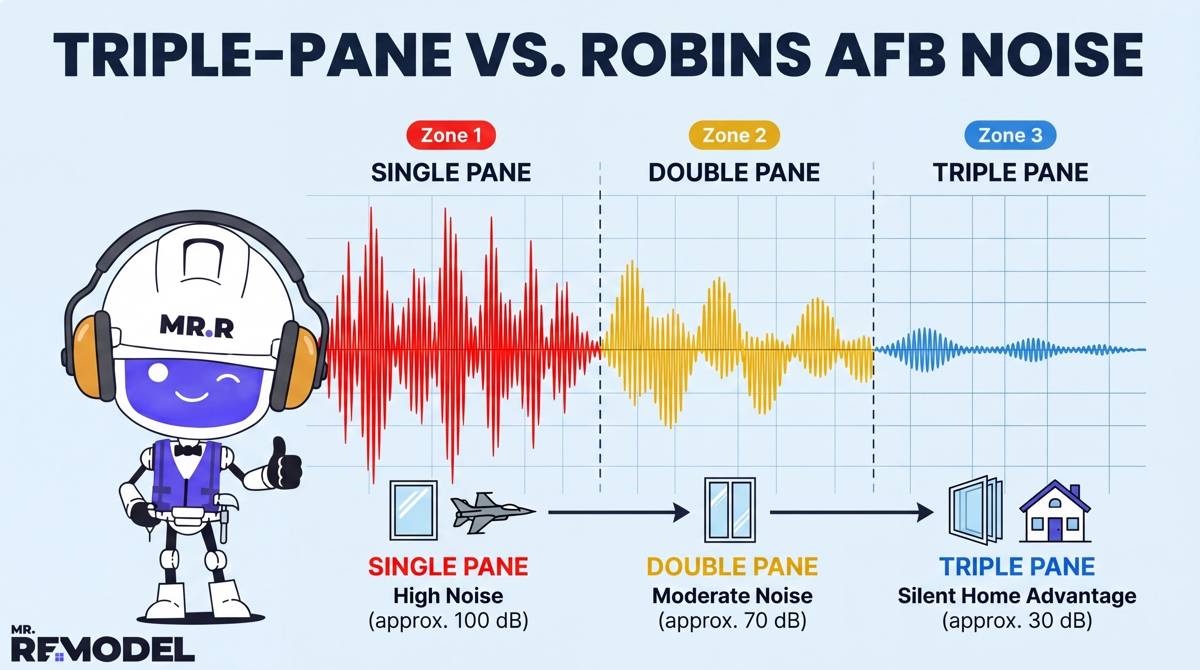 TRIPLE-PANE VS. ROBINS AFB NOISE

Zone 1
SINGLE PANE

Zone 2
DOUBLE PANE

Zone 3
TRIPLE PANE

MR.R

SINGLE PANE
High Noise
(approx. 100 dB)

DOUBLE PANE
Moderate Noise
(approx. 70 dB)

TRIPLE PANE
Silent Home Advantage
(approx. 30 dB)

MR.
REMODEL